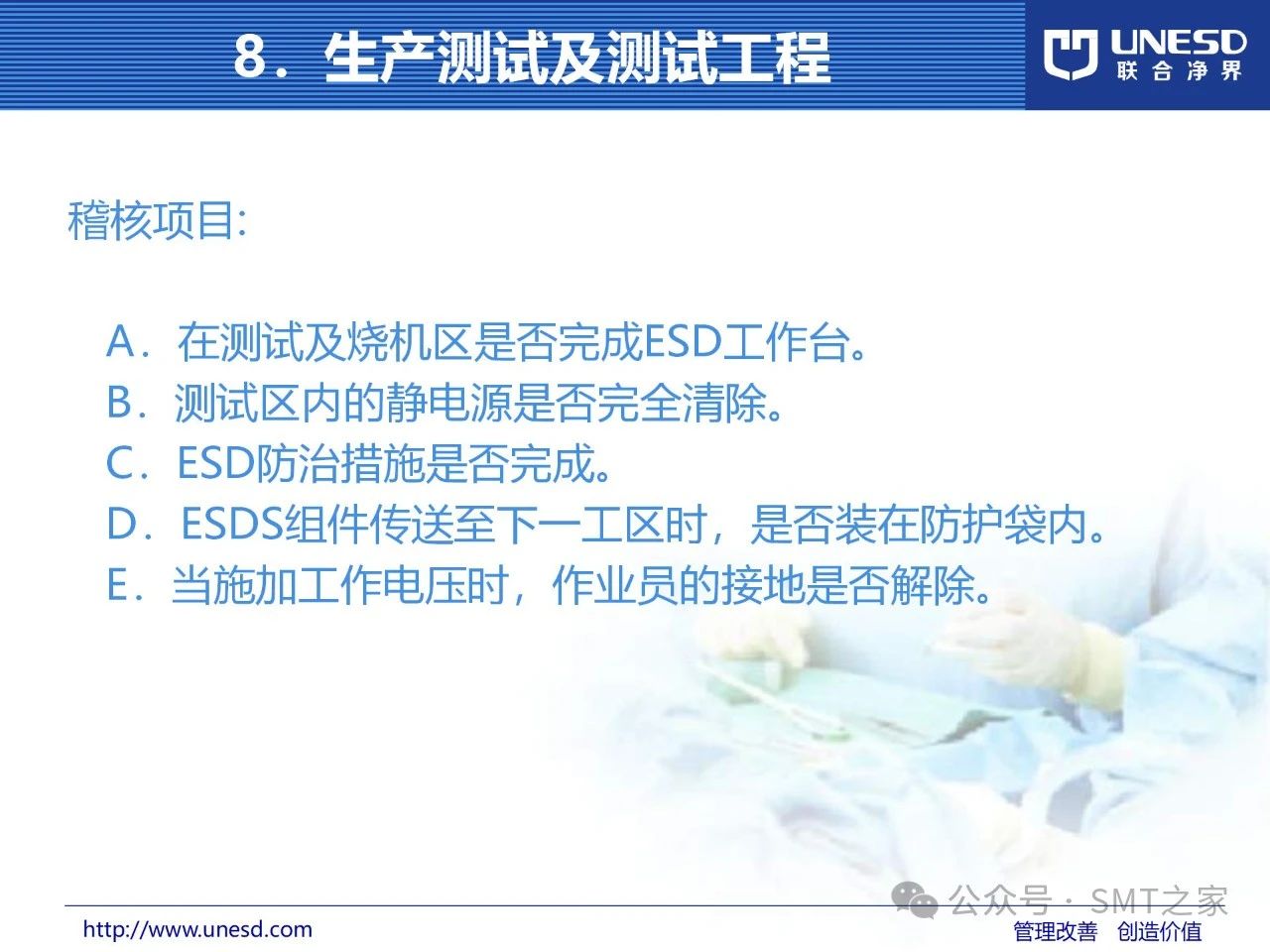 8．生产测试及测试工程

UNESD
联合净界

稽核项目:

A．在测试及烧机区是否完成ESD工作台。
B．测试区内的静电源是否完全清除。
C．ESD防治措施是否完成。
D．ESDS组件传送至下一工区时，是否装在防护袋内。
E．当施加工作电压时，作业员的接地是否解除。

公众号 · SMT之家

http://www.unesd.com

管理改善　创造价值